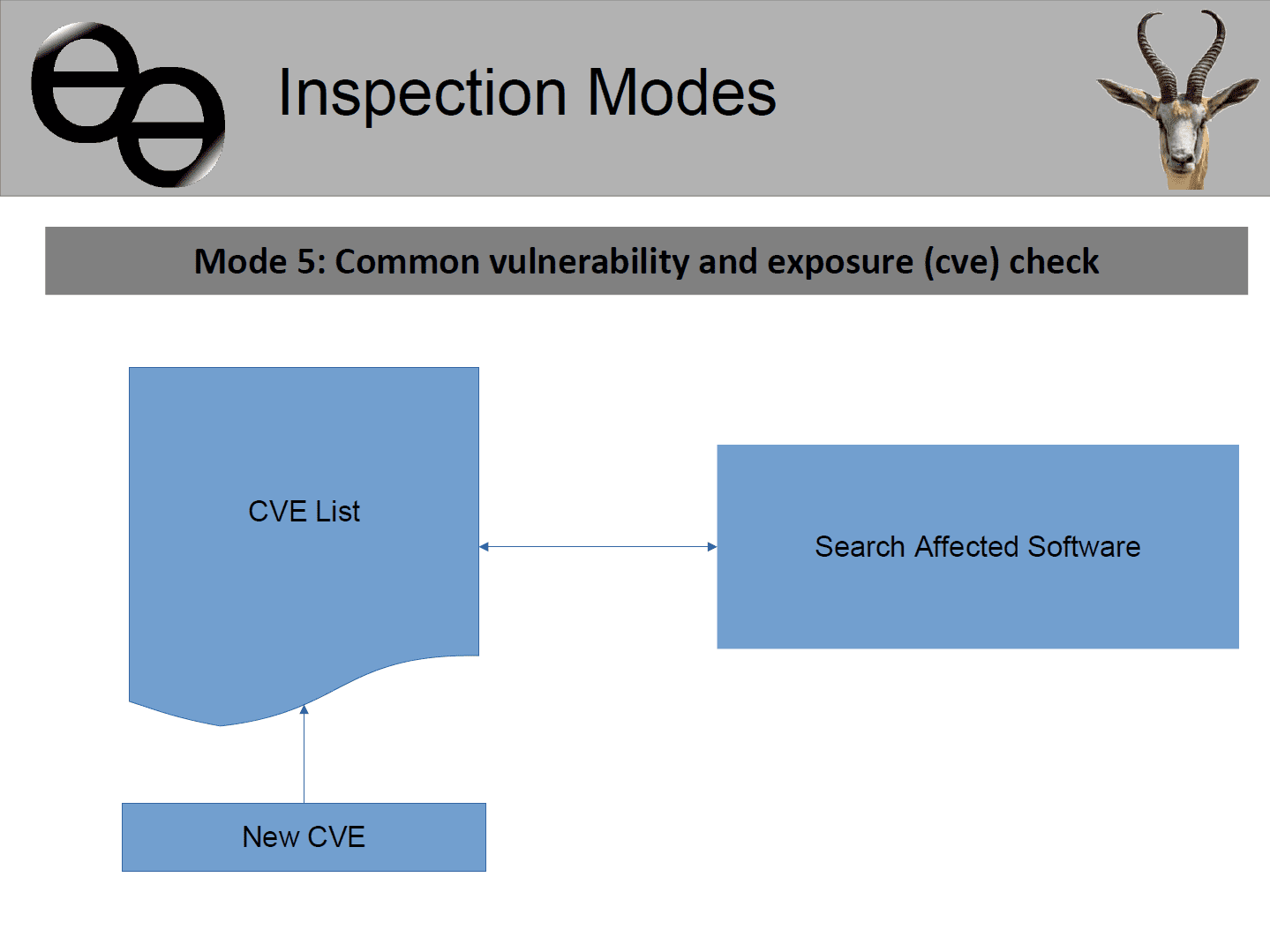 Inspection Modes

Mode 5: Common vulnerability and exposure (cve) check

CVE List

Search Affected Software

New CVE